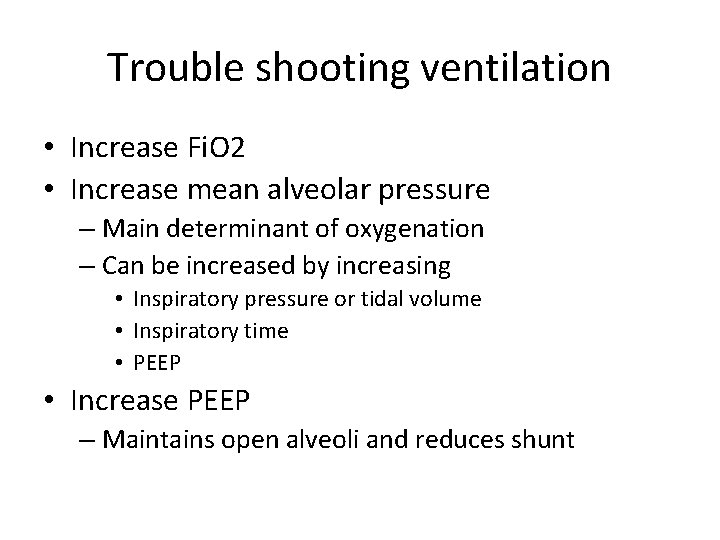 Trouble shooting ventilation

• Increase FiO2
• Increase mean alveolar pressure
  – Main determinant of oxygenation
  – Can be increased by increasing
    • Inspiratory pressure or tidal volume
    • Inspiratory time
    • PEEP
• Increase PEEP
  – Maintains open alveoli and reduces shunt